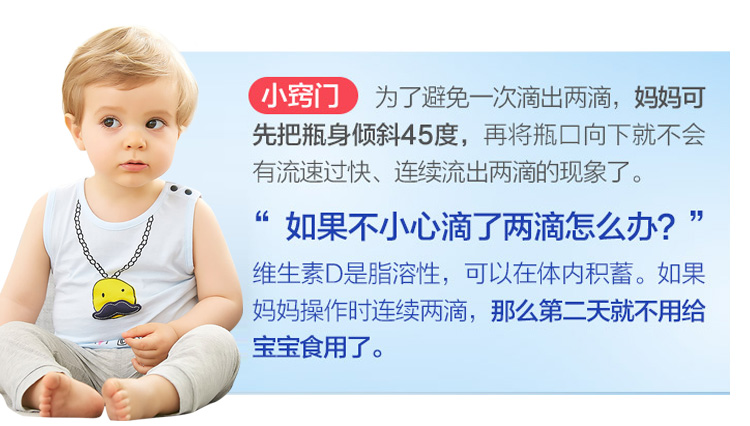 小窍门 为了避免一次滴出两滴，妈妈可先把瓶身倾斜45度，再将瓶口向下就不会有流速过快、连续流出两滴的现象了。

“ 如果不小心滴了两滴怎么办？”

维生素D是脂溶性，可以在体内积蓄。如果妈妈操作时连续两滴，那么第二天就不用给宝宝食用了。